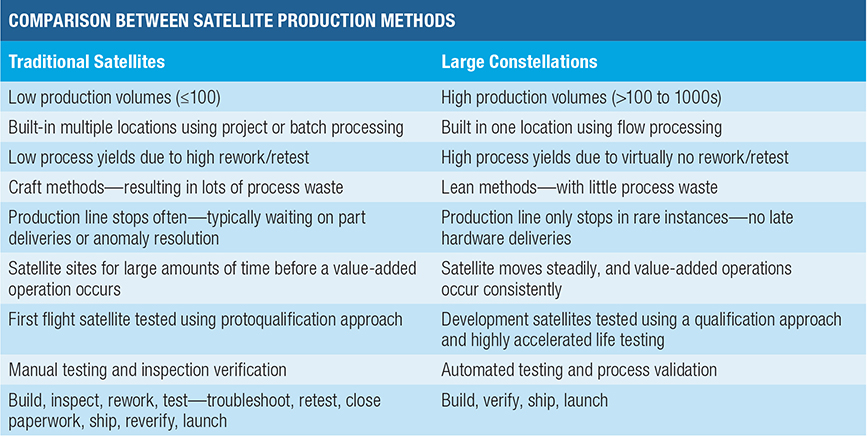 COMPARISON BETWEEN SATELLITE PRODUCTION METHODS

| Traditional Satellites | Large Constellations |
|---|---|
| Low production volumes (≤100) | High production volumes (>100 to 1000s) |
| Built-in multiple locations using project or batch processing | Built in one location using flow processing |
| Low process yields due to high rework/retest | High process yields due to virtually no rework/retest |
| Craft methods—resulting in lots of process waste | Lean methods—with little process waste |
| Production line stops often—typically waiting on part deliveries or anomaly resolution | Production line only stops in rare instances—no late hardware deliveries |
| Satellite sites for large amounts of time before a value-added operation occurs | Satellite moves steadily, and value-added operations occur consistently |
| First flight satellite tested using protoqualification approach | Development satellites tested using a qualification approach and highly accelerated life testing |
| Manual testing and inspection verification | Automated testing and process validation |
| Build, inspect, rework, test—troubleshoot, retest, close paperwork, ship, reverify, launch | Build, verify, ship, launch |